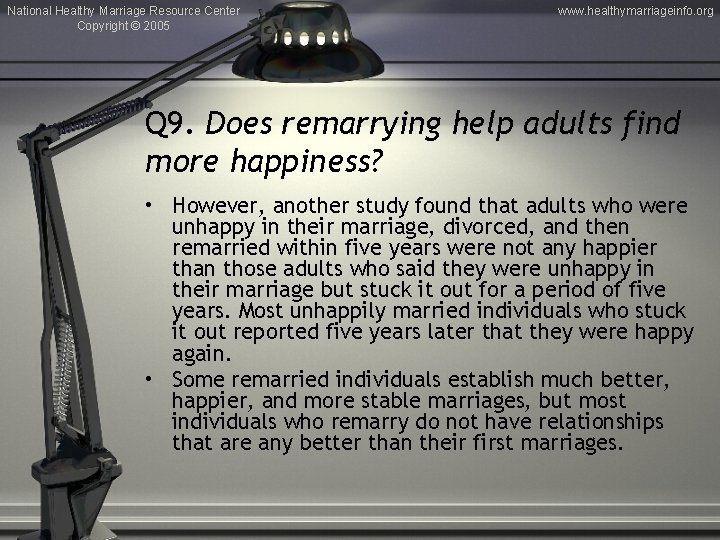 National Healthy Marriage Resource Center
Copyright © 2005

www.healthymarriageinfo.org

Q9. Does remarrying help adults find more happiness?

• However, another study found that adults who were unhappy in their marriage, divorced, and then remarried within five years were not any happier than those adults who said they were unhappy in their marriage but stuck it out for a period of five years. Most unhappily married individuals who stuck it out reported five years later that they were happy again.

• Some remarried individuals establish much better, happier, and more stable marriages, but most individuals who remarry do not have relationships that are any better than their first marriages.